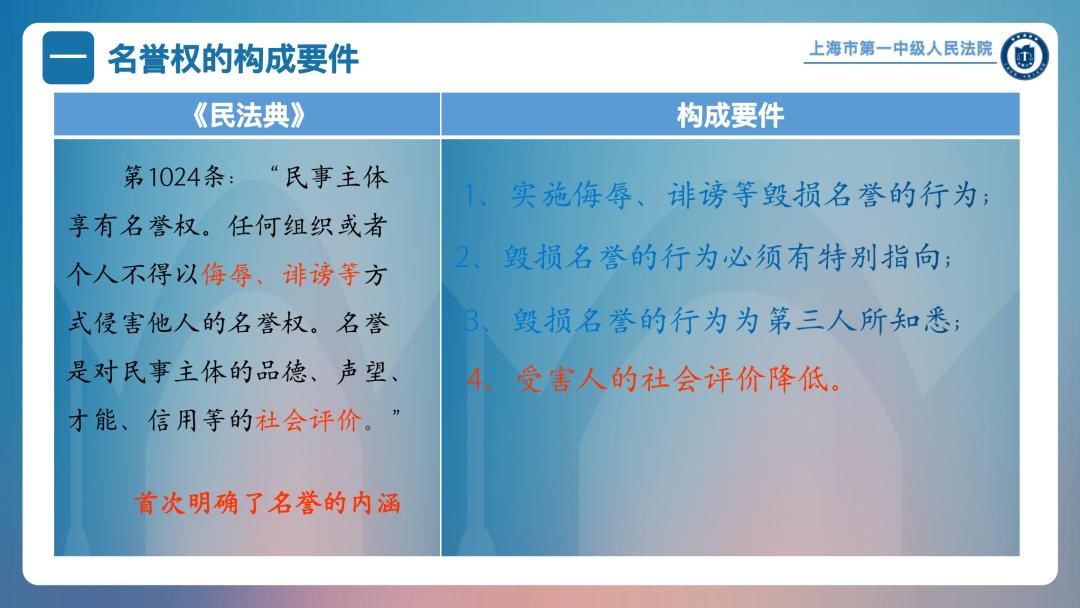 一 名誉权的构成要件

上海市第一中级人民法院

| 《民法典》 | 构成要件 |
|---|---|
| 第1024条：“民事主体享有名誉权。任何组织或者个人不得以侮辱、诽谤等方式侵害他人的名誉权。名誉是对民事主体的品德、声望、才能、信用等的社会评价。” 首次明确了名誉的内涵 | 1、实施侮辱、诽谤等毁损名誉的行为； 2、毁损名誉的行为必须有特别指向； 3、毁损名誉的行为为第三人所知悉； 4、受害人的社会评价降低。 |